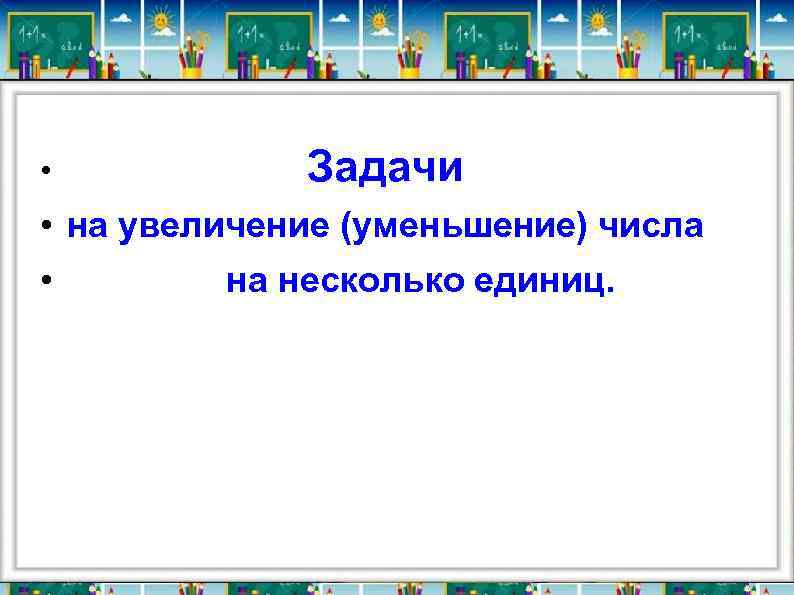 • Задачи
• на увеличение (уменьшение) числа
• на несколько единиц.